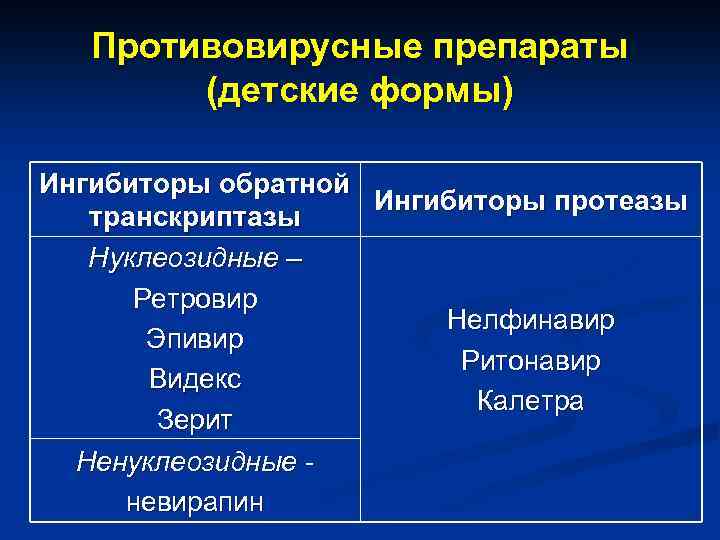 Противовирусные препараты (детские формы)

| Ингибиторы обратной транскриптазы | Ингибиторы протеазы |
|---|---|
| Нуклеозидные – Ретровир Эпивир Видекс Зерит | Нелфинавир Ритонавир Калетра |
| Ненуклеозидные - невирапин | |